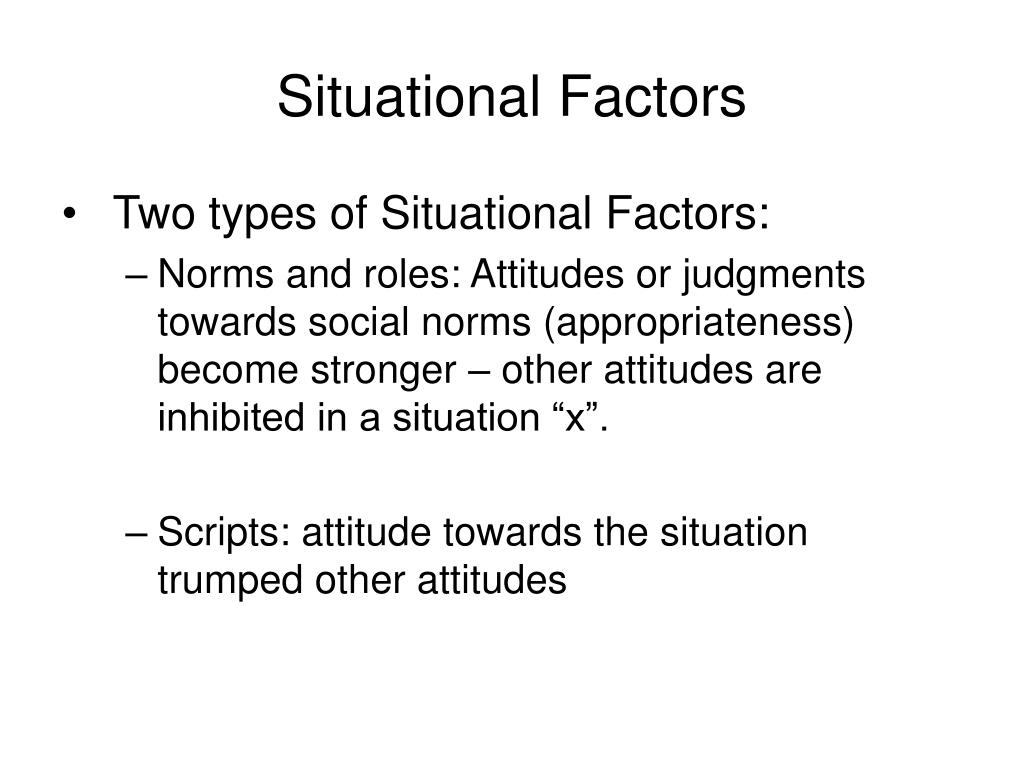 Situational Factors

• Two types of Situational Factors:

– Norms and roles: Attitudes or judgments towards social norms (appropriateness) become stronger – other attitudes are inhibited in a situation “x”.

– Scripts: attitude towards the situation trumped other attitudes